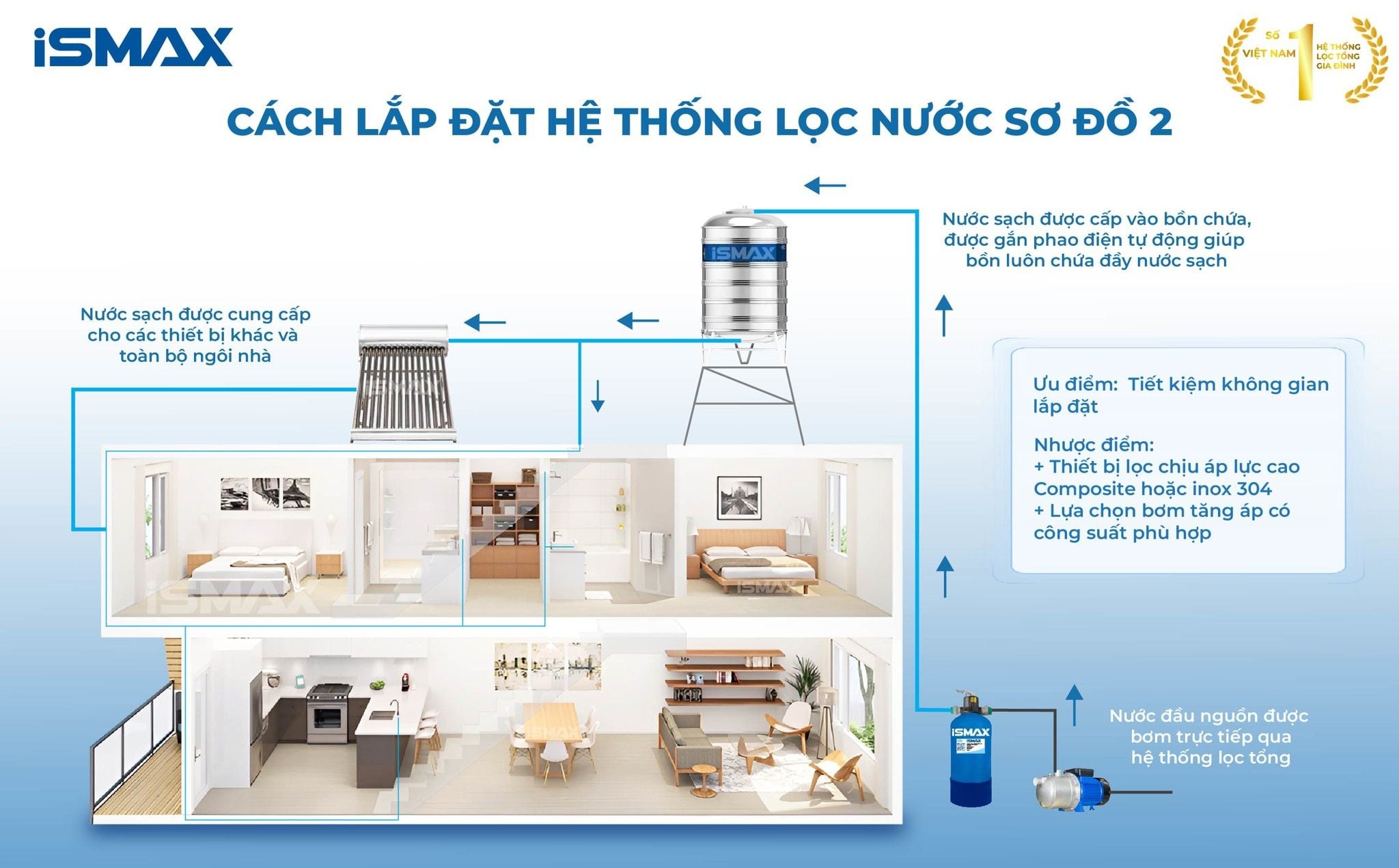 iSMAX

SỐ 1 VIỆT NAM HỆ THỐNG LỌC TỔNG GIA ĐÌNH

CÁCH LẮP ĐẶT HỆ THỐNG LỌC NƯỚC SƠ ĐỒ 2

iSMAX

Nước sạch được cấp vào bồn chứa, được gắn phao điện tự động giúp bồn luôn chứa đầy nước sạch

Nước sạch được cung cấp cho các thiết bị khác và toàn bộ ngôi nhà

Ưu điểm: Tiết kiệm không gian lắp đặt

Nhược điểm:
+ Thiết bị lọc chịu áp lực cao Composite hoặc inox 304
+ Lựa chọn bơm tăng áp có công suất phù hợp

iSMAX

iSMAX

iSMAX

Nước đầu nguồn được bơm trực tiếp qua hệ thống lọc tổng